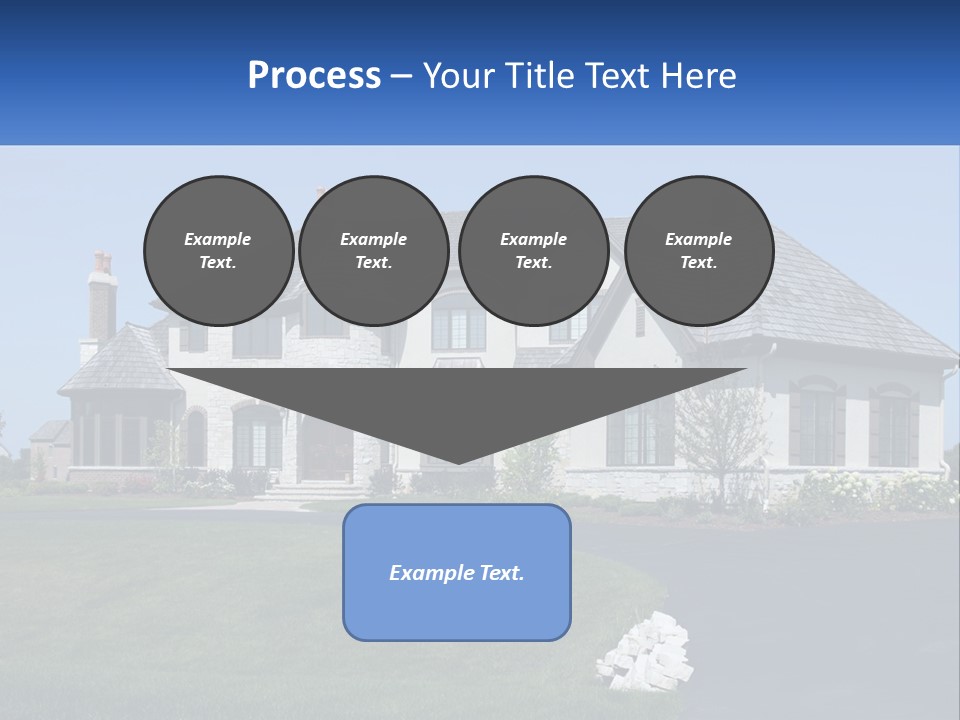 Process – Your Title Text Here

Example Text.

Example Text.

Example Text.

Example Text.

Example Text.